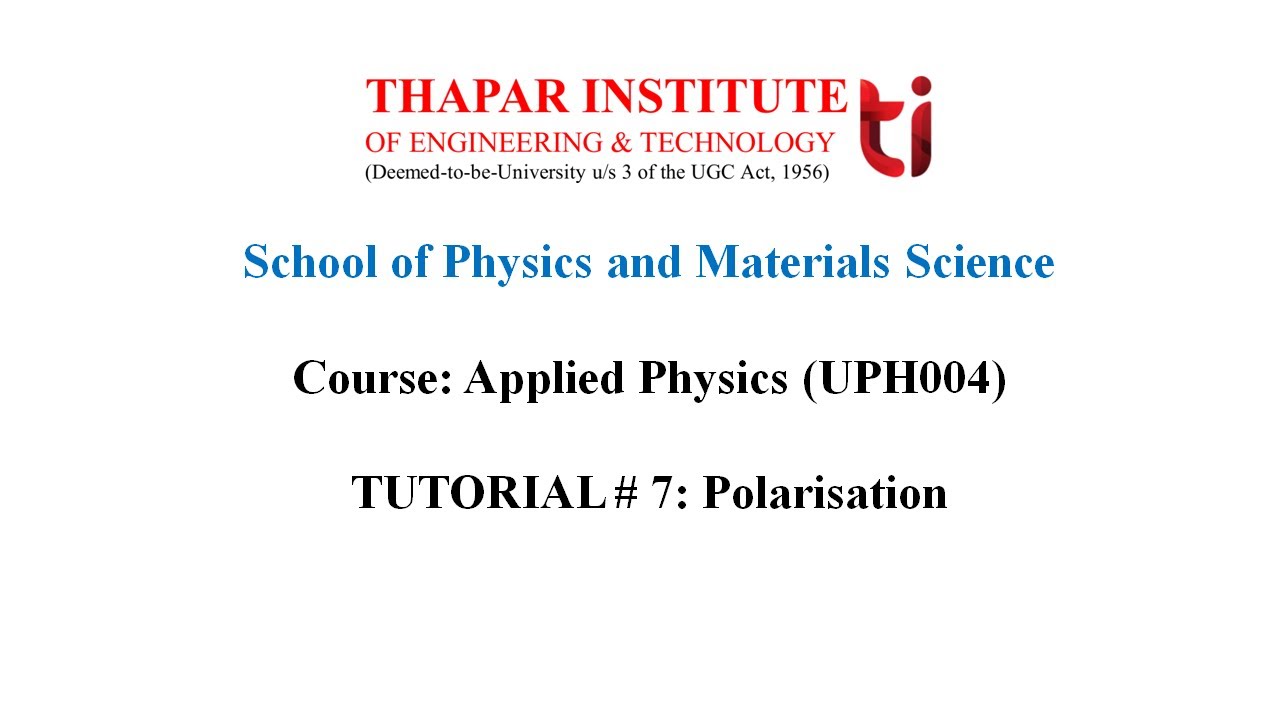 THAPAR INSTITUTE
OF ENGINEERING & TECHNOLOGY
(Deemed-to-be-University u/s 3 of the UGC Act, 1956)

ti

School of Physics and Materials Science

Course: Applied Physics (UPH004)

TUTORIAL # 7: Polarisation